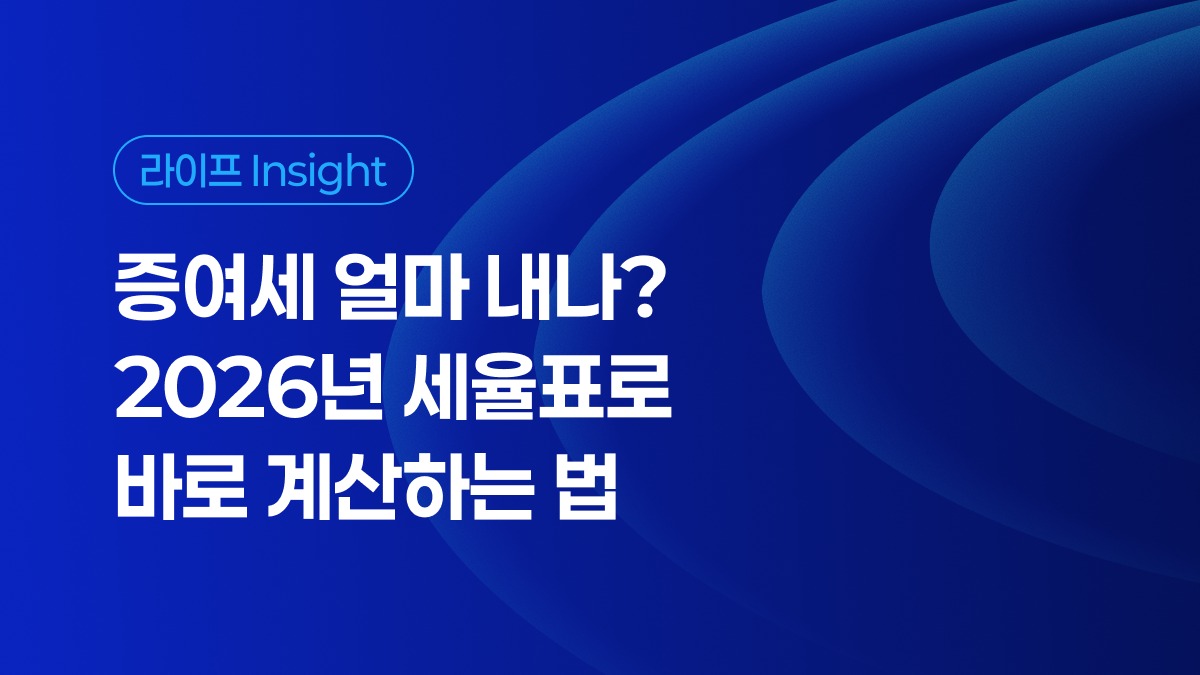 라이프 Insight

증여세 얼마 내나?
2026년 세율표로
바로 계산하는 법